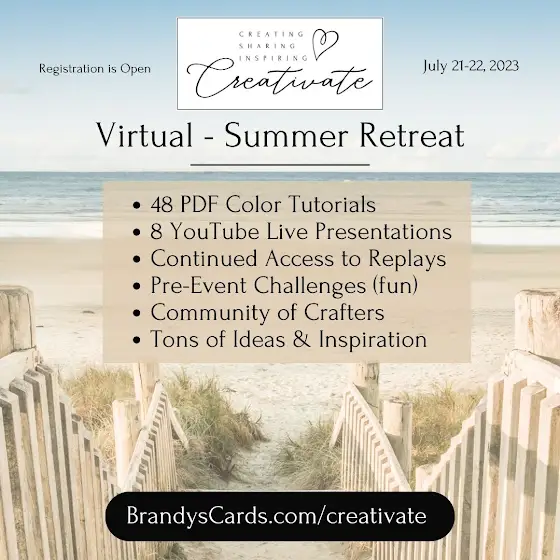 Registration is Open

CREATING
SHARING
INSPIRING
Creativate

July 21-22, 2023

Virtual - Summer Retreat

• 48 PDF Color Tutorials
• 8 YouTube Live Presentations
• Continued Access to Replays
• Pre-Event Challenges (fun)
• Community of Crafters
• Tons of Ideas & Inspiration

BrandysCards.com/creativate